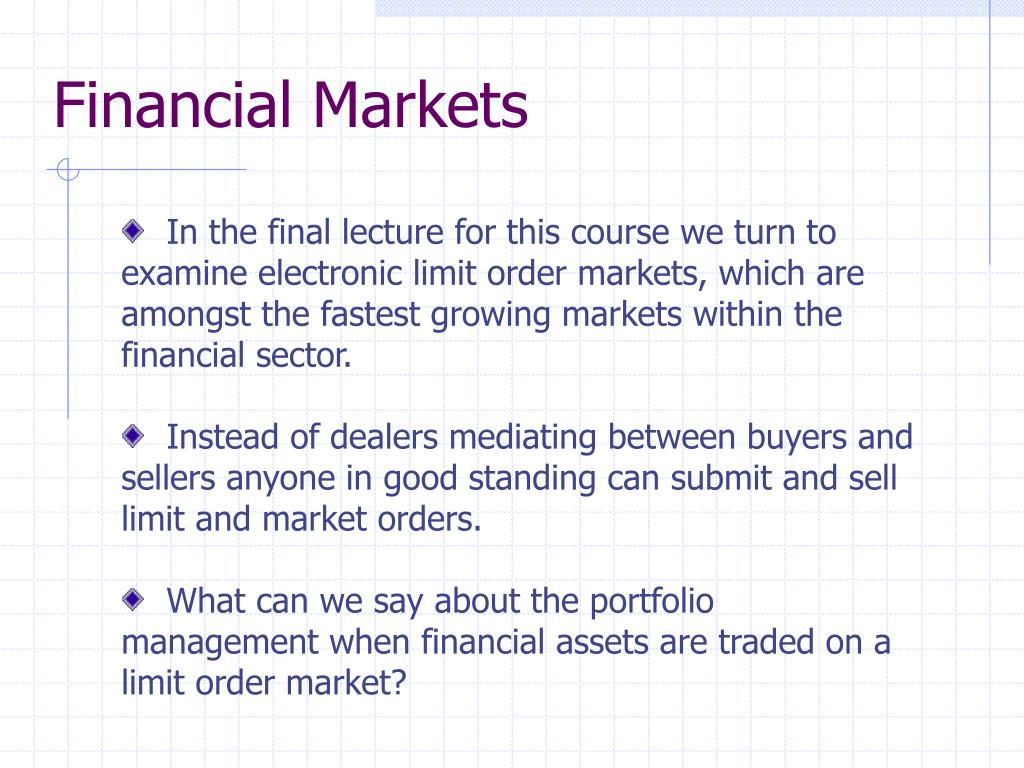 Financial Markets

In the final lecture for this course we turn to examine electronic limit order markets, which are amongst the fastest growing markets within the financial sector.

Instead of dealers mediating between buyers and sellers anyone in good standing can submit and sell limit and market orders.

What can we say about the portfolio management when financial assets are traded on a limit order market?